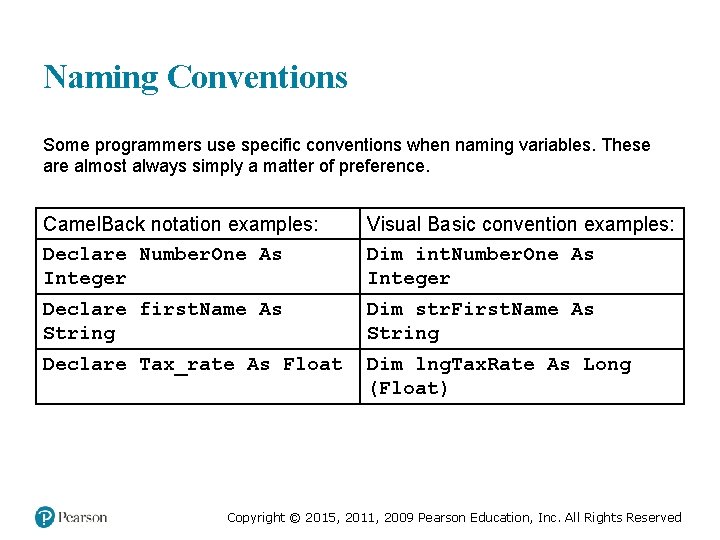 Naming Conventions

Some programmers use specific conventions when naming variables. These are almost always simply a matter of preference.

| CamelBack notation examples: | Visual Basic convention examples: |
|---|---|
| Declare NumberOne As Integer | Dim intNumberOne As Integer |
| Declare firstName As String | Dim strFirstName As String |
| Declare Tax_rate As Float | Dim lngTaxRate As Long (Float) |

Pearson

Copyright © 2015, 2011, 2009 Pearson Education, Inc. All Rights Reserved